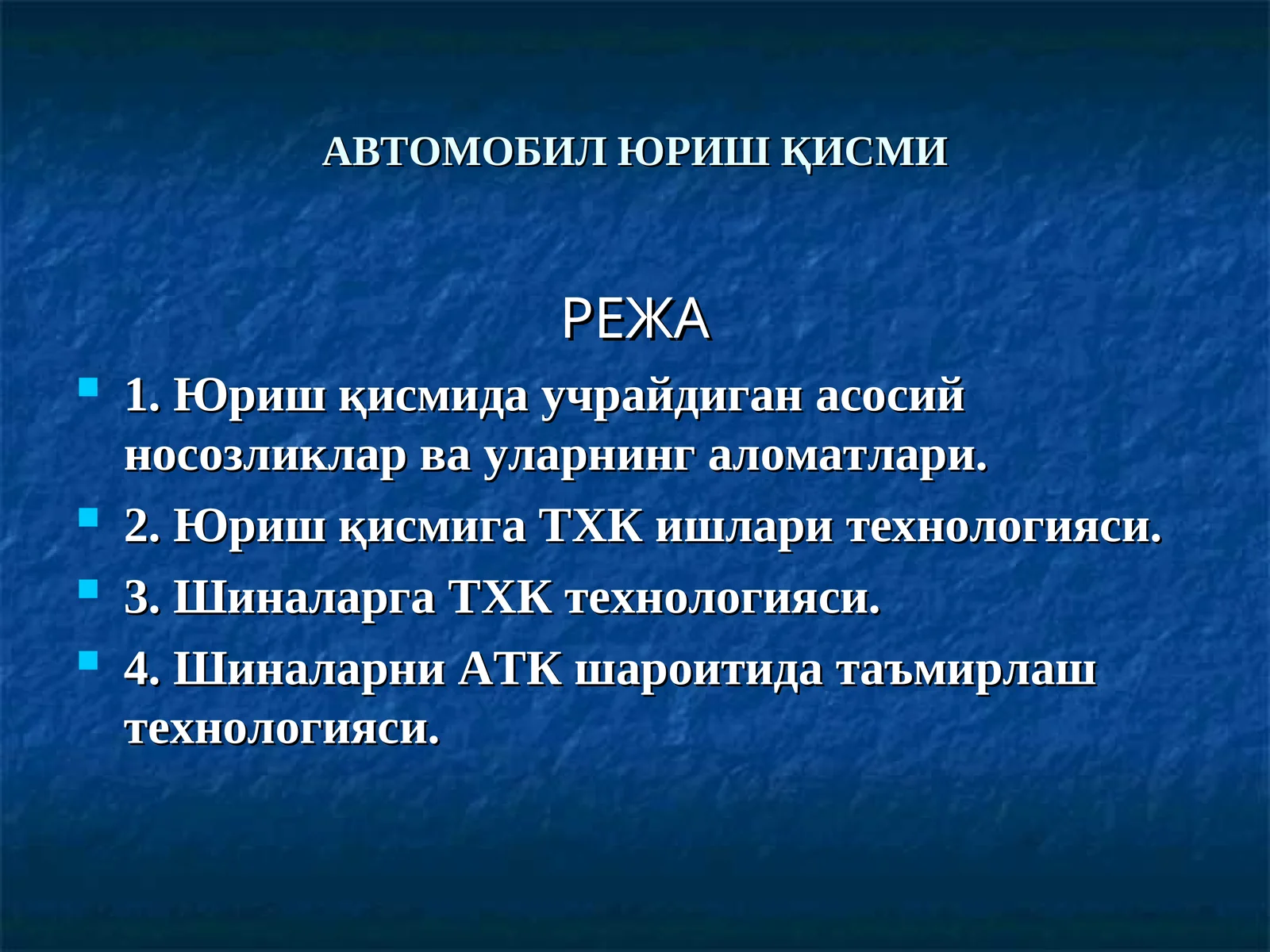 АВТОМОБИЛ ЮРИШ ҚИСМИ

РЕЖА

1. Юриш қисмида учрайдиган асосий носозликлар ва уларнинг аломатлари.

2. Юриш қисмига ТХК ишлари технологияси.

3. Шиналарга ТХК технологияси.

4. Шиналарни АТК шароитида таъмирлаш технологияси.